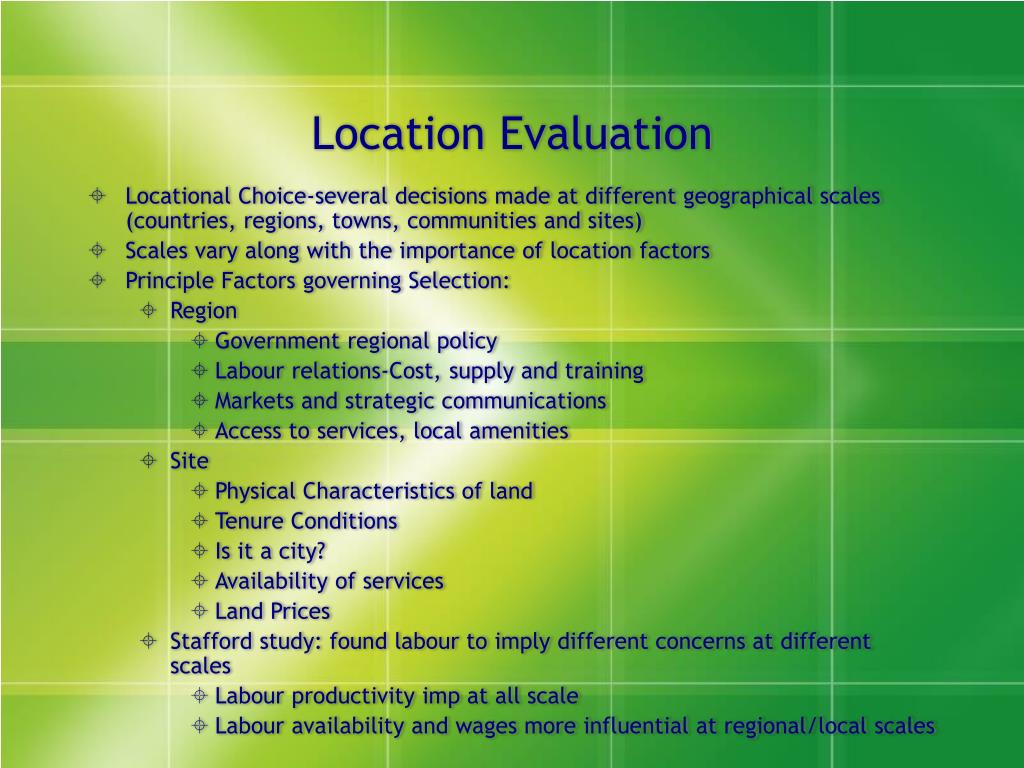 Location Evaluation

Locational Choice-several decisions made at different geographical scales (countries, regions, towns, communities and sites)
Scales vary along with the importance of location factors
Principle Factors governing Selection:
Region
Government regional policy
Labour relations-Cost, supply and training
Markets and strategic communications
Access to services, local amenities
Site
Physical Characteristics of land
Tenure Conditions
Is it a city?
Availability of services
Land Prices
Stafford study: found labour to imply different concerns at different scales
Labour productivity imp at all scale
Labour availability and wages more influential at regional/local scales